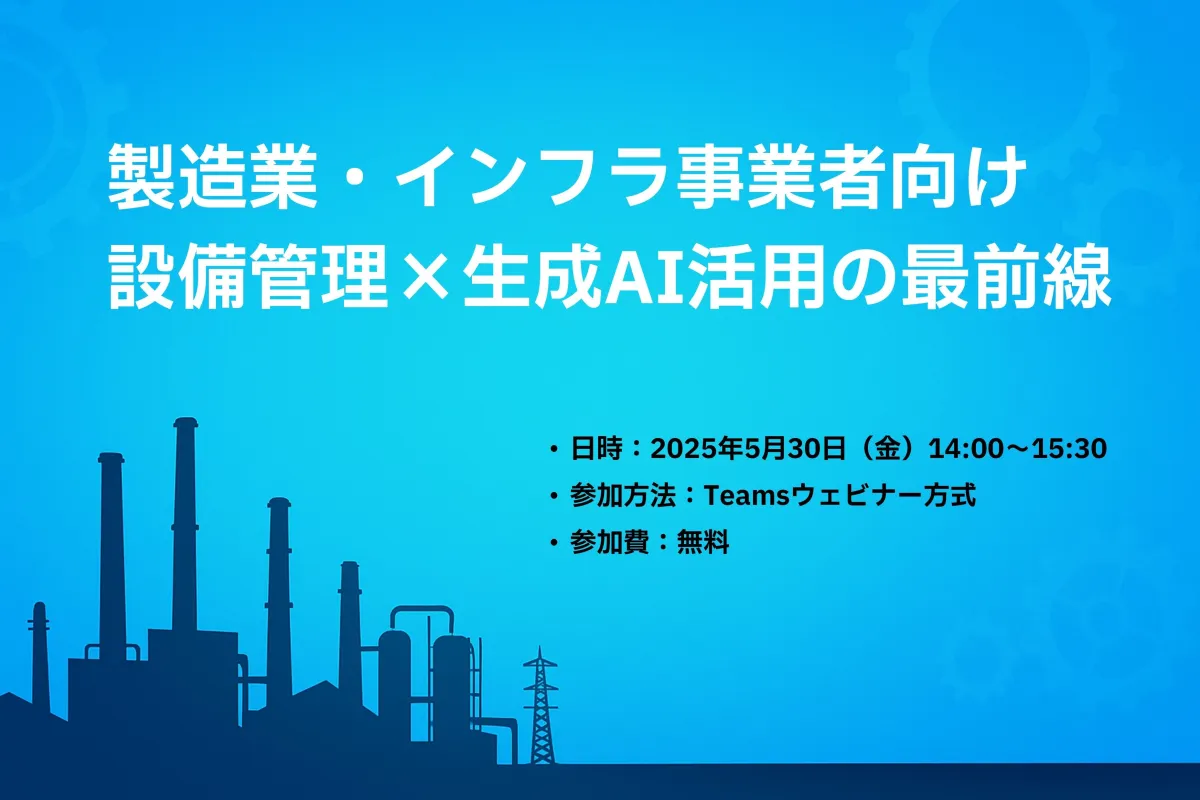 製造業・インフラ事業者向け
設備管理×生成AI活用の最前線

・日時：2025年5月30日（金）14:00～15:30
・参加方法：Teamsウェビナー方式
・参加費：無料